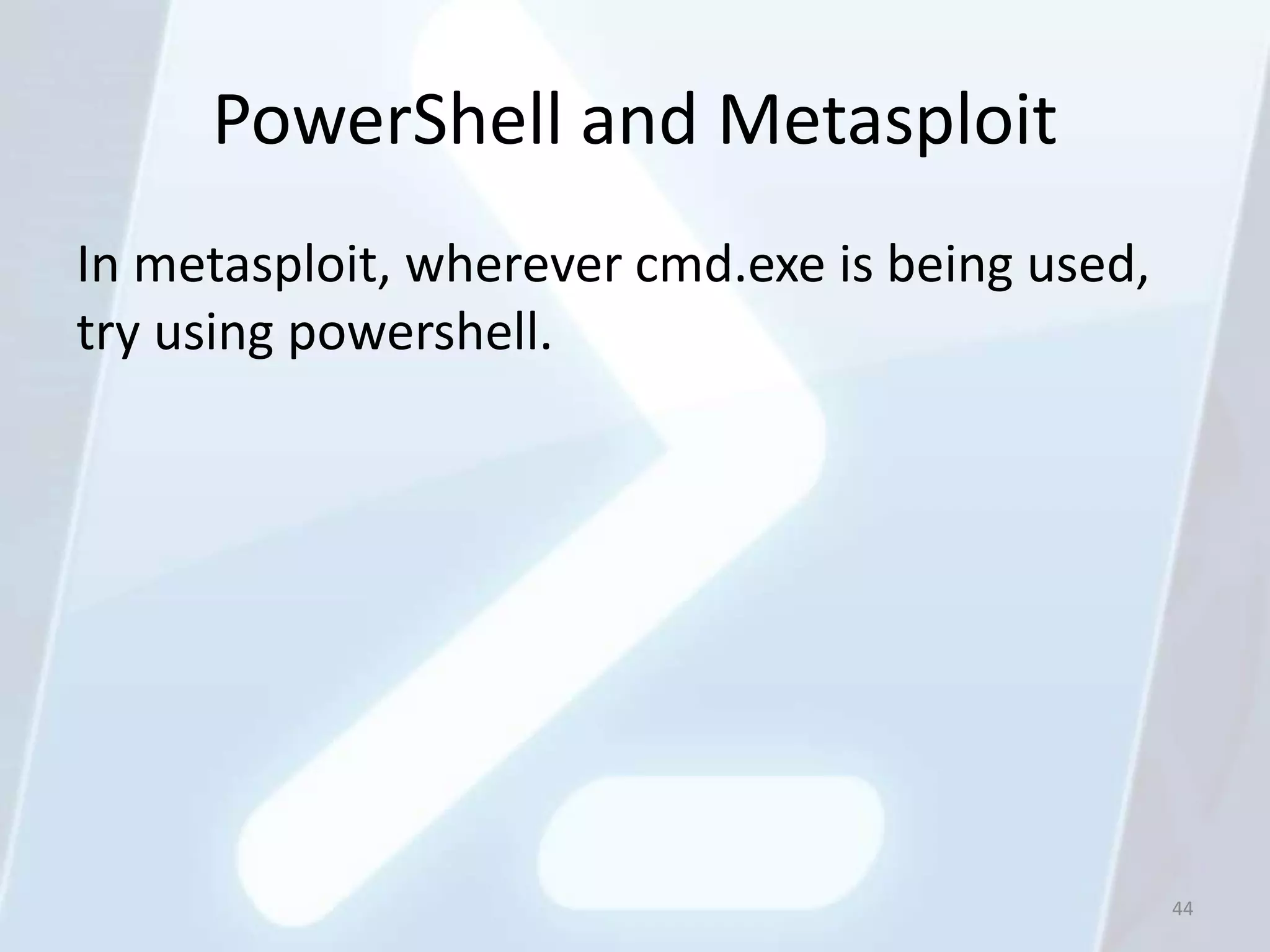 PowerShell and Metasploit

In metasploit, wherever cmd.exe is being used, try using powershell.

44